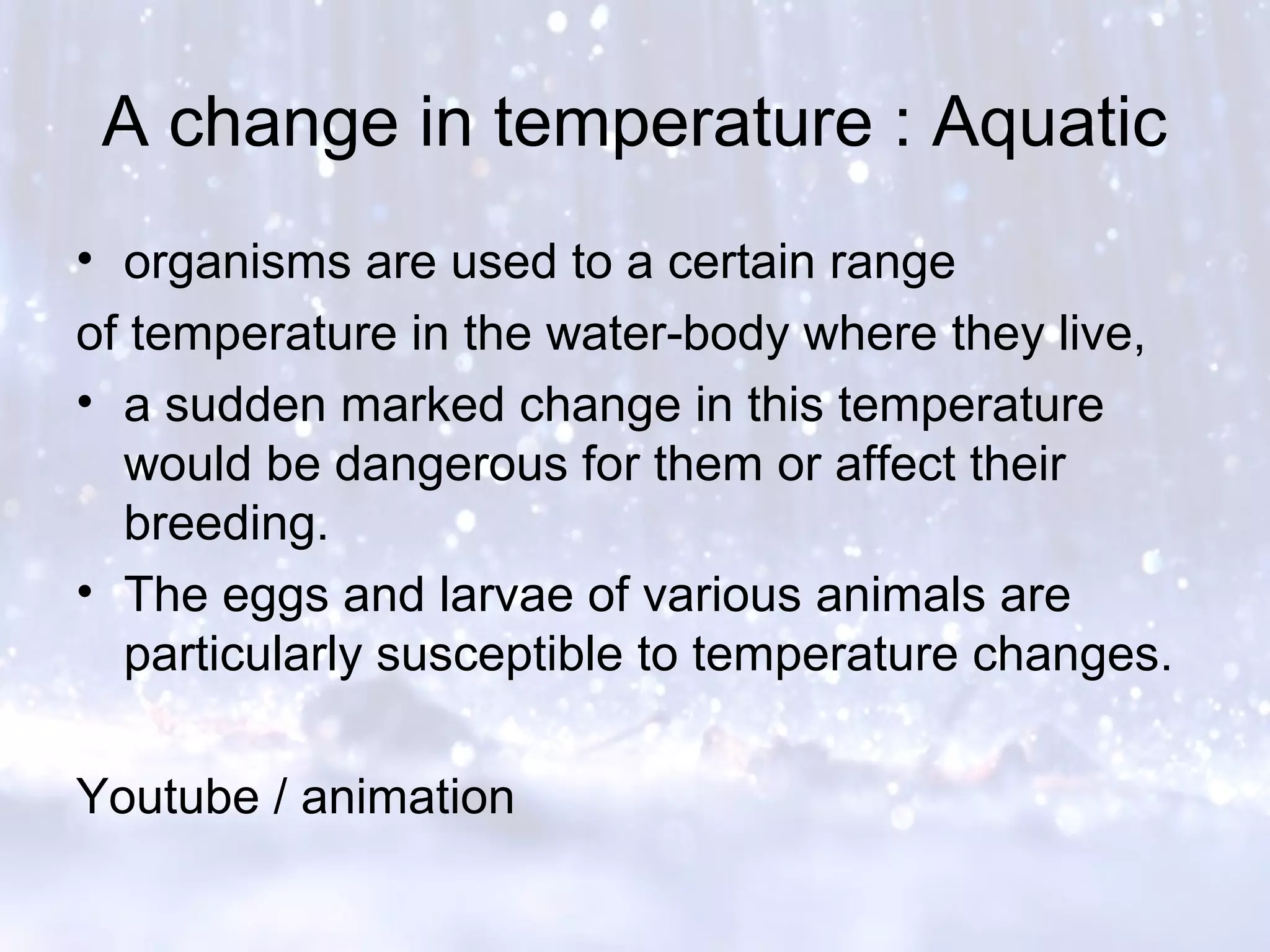 A change in temperature : Aquatic

• organisms are used to a certain range
of temperature in the water-body where they live,
• a sudden marked change in this temperature would be dangerous for them or affect their breeding.
• The eggs and larvae of various animals are particularly susceptible to temperature changes.

Youtube / animation